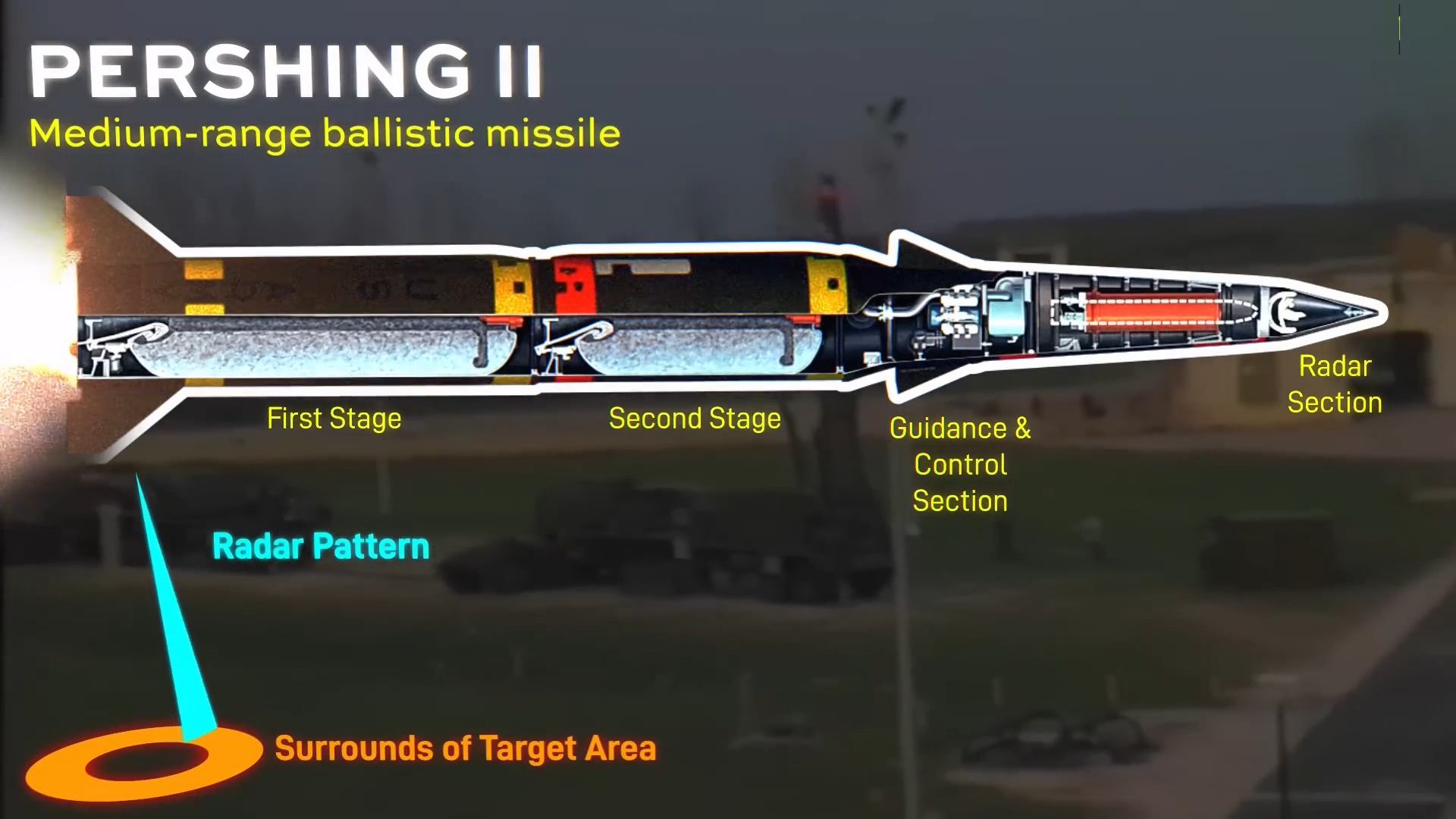 PERSHING II
Medium-range ballistic missile

First Stage

Second Stage

Guidance & Control Section

Radar Section

Radar Pattern

Surrounds of Target Area